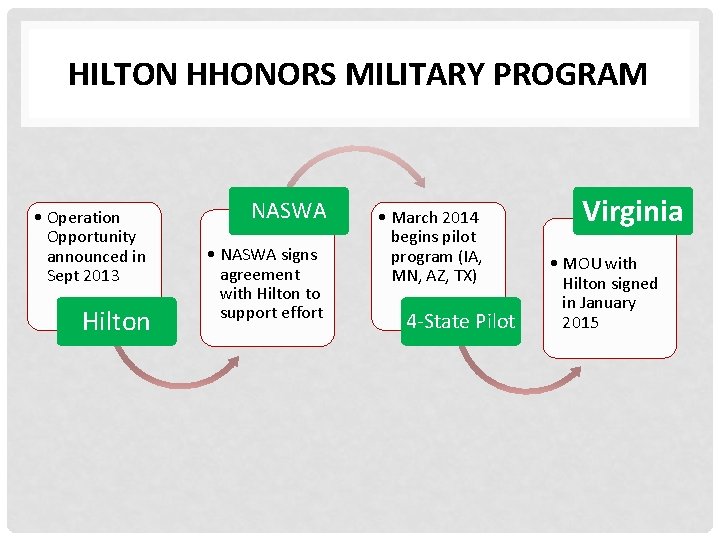 HILTON HHONORS MILITARY PROGRAM

• Operation Opportunity announced in Sept 2013

Hilton

NASWA

• NASWA signs agreement with Hilton to support effort

• March 2014 begins pilot program (IA, MN, AZ, TX)

4-State Pilot

Virginia

• MOU with Hilton signed in January 2015